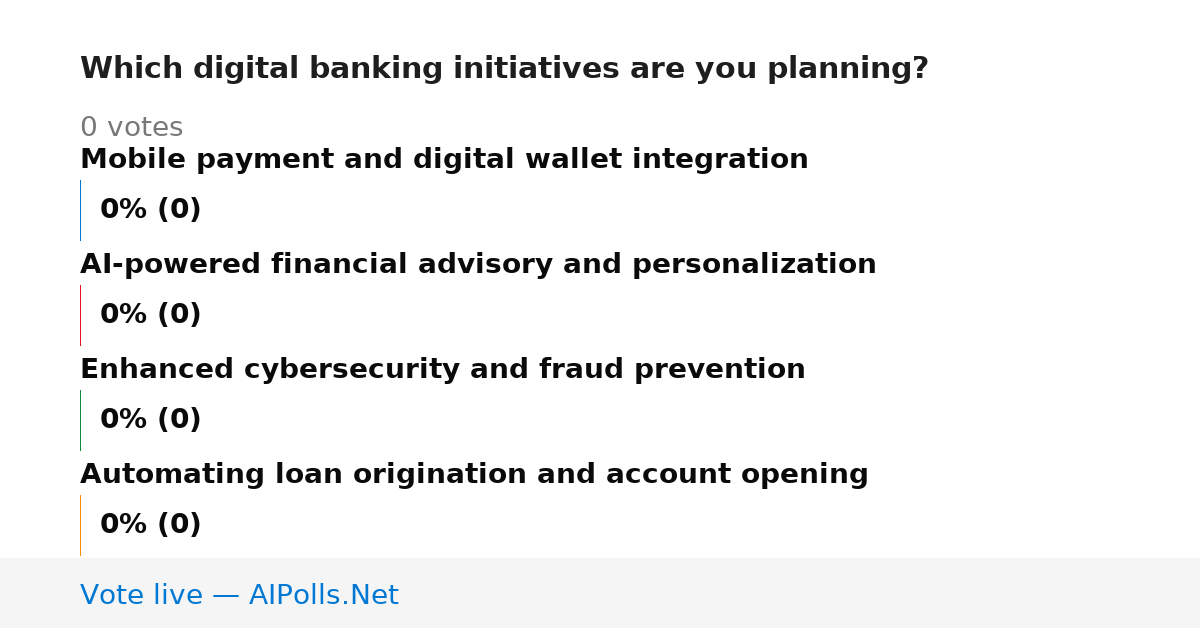 Which digital banking initiatives are you planning?

0 votes

Mobile payment and digital wallet integration

0% (0)

AI-powered financial advisory and personalization

0% (0)

Enhanced cybersecurity and fraud prevention

0% (0)

Automating loan origination and account opening

0% (0)

Vote live — AIPolls.Net